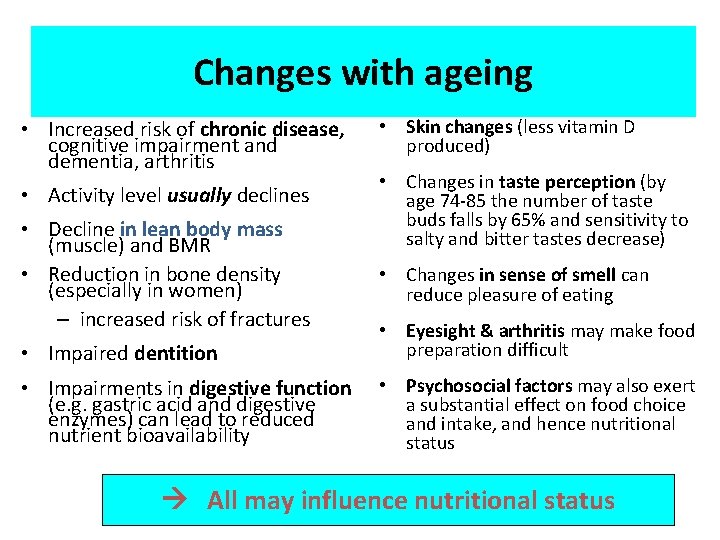 Changes with ageing

• Increased risk of chronic disease, cognitive impairment and dementia, arthritis

• Activity level usually declines

• Decline in lean body mass (muscle) and BMR

• Reduction in bone density (especially in women)
– increased risk of fractures

• Impaired dentition

• Impairments in digestive function (e.g. gastric acid and digestive enzymes) can lead to reduced nutrient bioavailability

• Skin changes (less vitamin D produced)

• Changes in taste perception (by age 74-85 the number of taste buds falls by 65% and sensitivity to salty and bitter tastes decrease)

• Changes in sense of smell can reduce pleasure of eating

• Eyesight & arthritis may make food preparation difficult

• Psychosocial factors may also exert a substantial effect on food choice and intake, and hence nutritional status

→ All may influence nutritional status